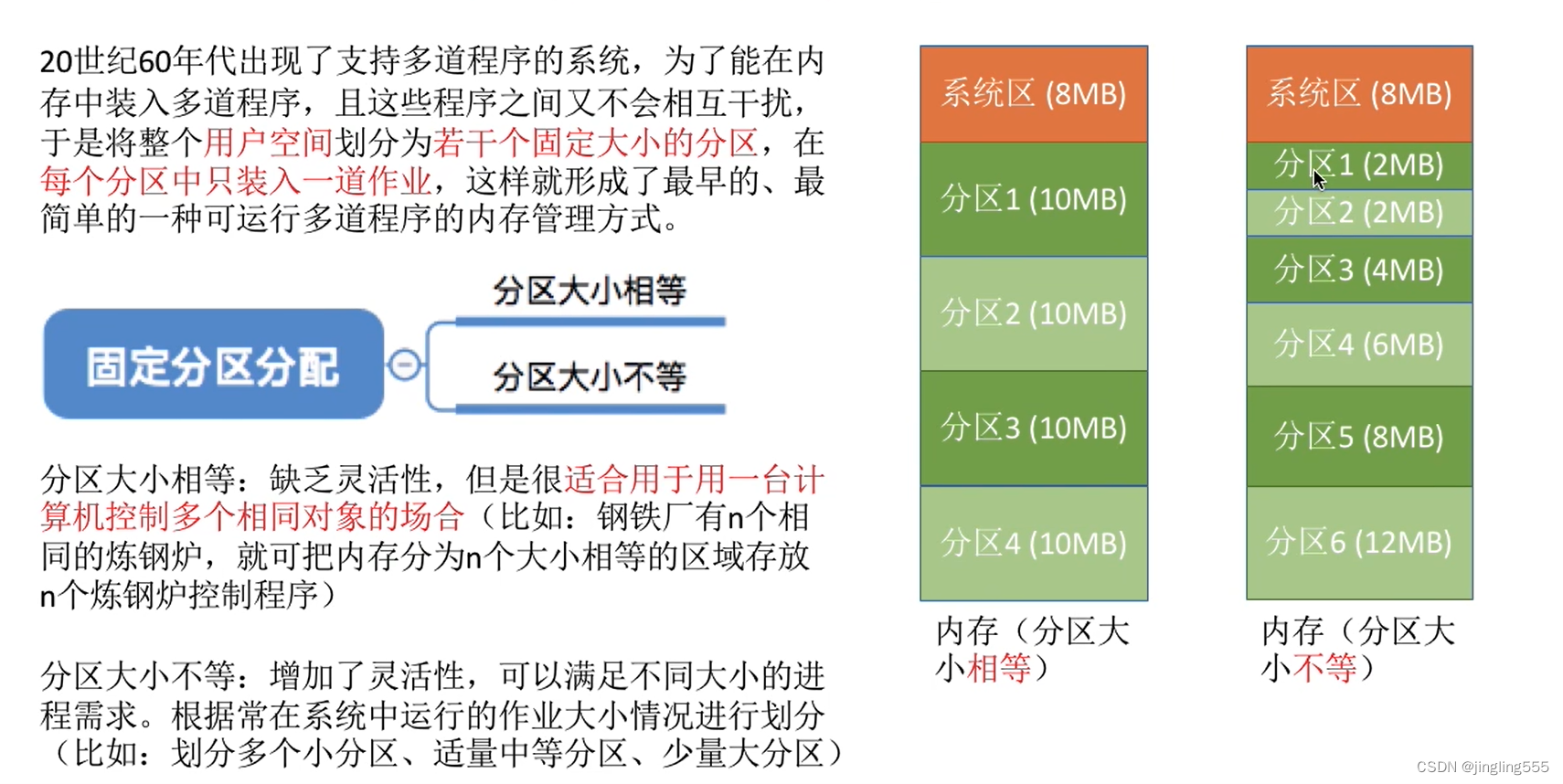 20世纪60年代出现了支持多道程序的系统，为了能在内存中装入多道程序，且这些程序之间又不会相互干扰，于是将整个用户空间划分为若干个固定大小的分区，在每个分区中只装入一道作业，这样就形成了最早的、最简单的一种可运行多道程序的内存管理方式。

固定分区分配

分区大小相等

分区大小不等

分区大小相等：缺乏灵活性，但是很适合用于用一台计算机控制多个相同对象的场合（比如：钢铁厂有n个相同的炼钢炉，就可把内存分为n个大小相等的区域存放n个炼钢炉控制程序）

分区大小不等：增加了灵活性，可以满足不同大小的进程需求。根据常在系统中运行的作业大小情况进行划分（比如：划分多个小分区、适量中等分区、少量大分区）

系统区 (8MB)
分区1 (10MB)
分区2 (10MB)
分区3 (10MB)
分区4 (10MB)

内存（分区大小相等）

系统区 (8MB)
分区1 (2MB)
分区2 (2MB)
分区3 (4MB)
分区4 (6MB)
分区5 (8MB)
分区6 (12MB)

内存（分区大小不等）

CSDN @jingling555